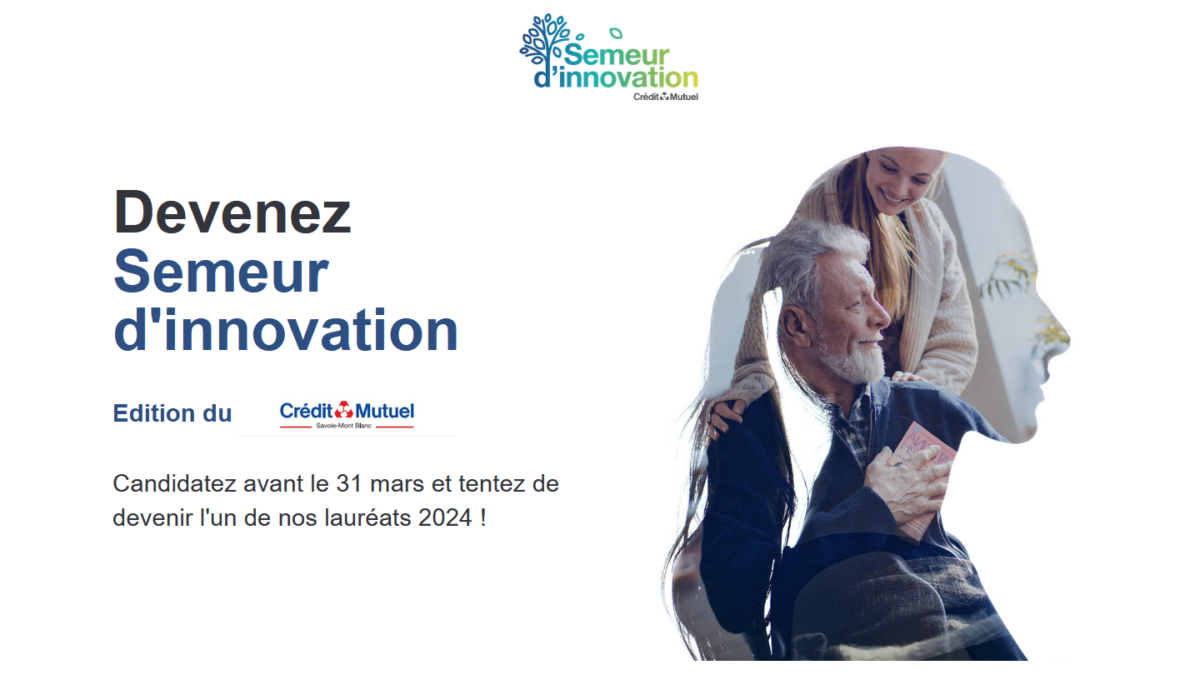 Semeur d'innovation
Crédit Mutuel

Devenez Semeur d'innovation

Edition du Crédit Mutuel Savoie-Mont Blanc

Candidatez avant le 31 mars et tentez de devenir l'un de nos lauréats 2024 !